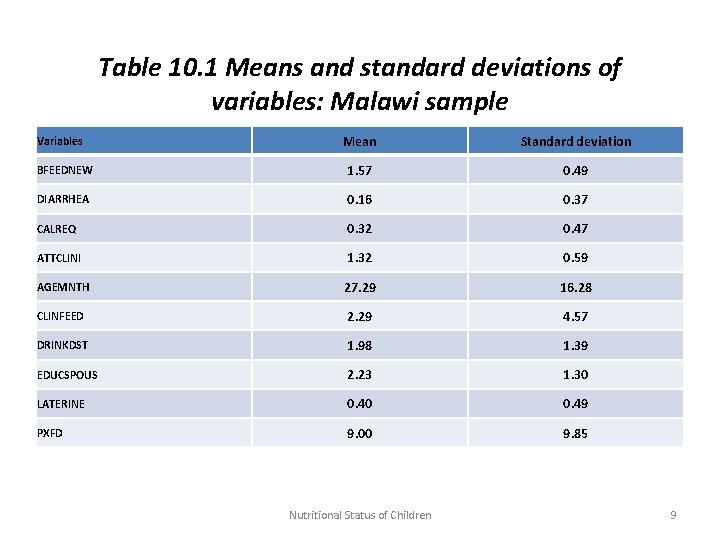 Table 10.1 Means and standard deviations of variables: Malawi sample

| Variables | Mean | Standard deviation |
|---|---|---|
| BFEEDNEW | 1.57 | 0.49 |
| DIARRHEA | 0.16 | 0.37 |
| CALREQ | 0.32 | 0.47 |
| ATTCLINI | 1.32 | 0.59 |
| AGEMNTH | 27.29 | 16.28 |
| CLINFEED | 2.29 | 4.57 |
| DRINKDST | 1.98 | 1.39 |
| EDUCSPOUS | 2.23 | 1.30 |
| LATERINE | 0.40 | 0.49 |
| PXFD | 9.00 | 9.85 |

Nutritional Status of Children

9